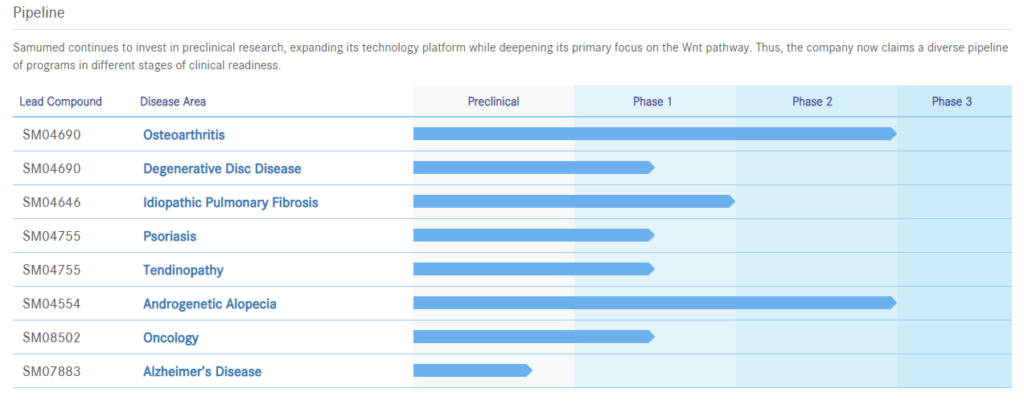 Pipeline

Samumed continues to invest in preclinical research, expanding its technology platform while deepening its primary focus on the Wnt pathway. Thus, the company now claims a diverse pipeline of programs in different stages of clinical readiness.

| Lead Compound | Disease Area | Preclinical | Phase 1 | Phase 2 | Phase 3 |
|---|---|---|---|---|---|
| SM04690 | Osteoarthritis | | | | |
| SM04690 | Degenerative Disc Disease | | | | |
| SM04646 | Idiopathic Pulmonary Fibrosis | | | | |
| SM04755 | Psoriasis | | | | |
| SM04755 | Tendinopathy | | | | |
| SM04554 | Androgenetic Alopecia | | | | |
| SM08502 | Oncology | | | | |
| SM07883 | Alzheimer's Disease | | | | |